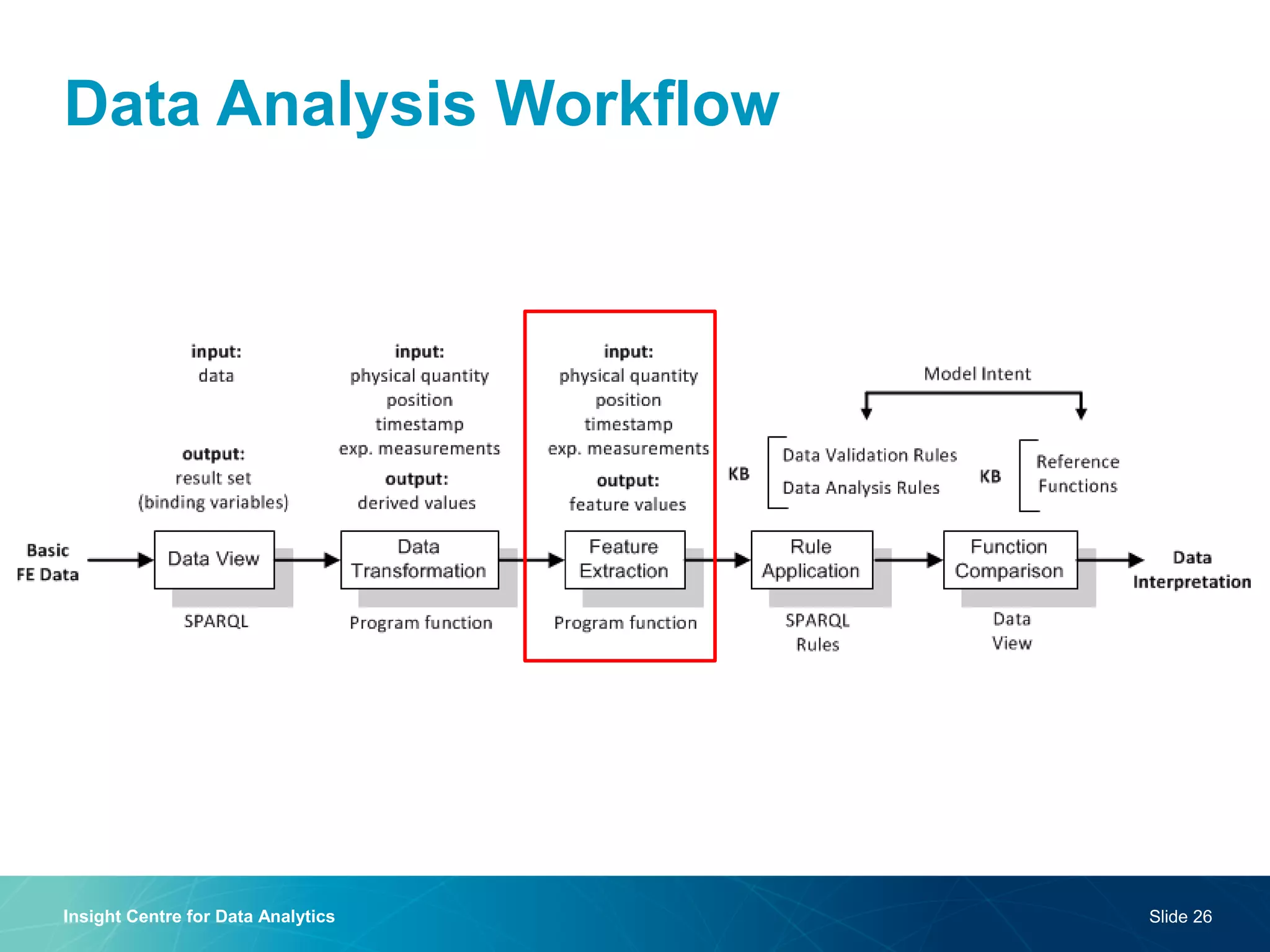 Data Analysis Workflow

input:
data

output:
result set
(binding variables)

input:
physical quantity
position
timestamp
exp. measurements

output:
derived values

input:
physical quantity
position
timestamp
exp. measurements

output:
feature values

Model Intent

KB

Data Validation Rules
Data Analysis Rules

KB

Reference
Functions

Basic
FE Data

Data View

Data
Transformation

Feature
Extraction

Rule
Application

Function
Comparison

Data
Interpretation

SPARQL

Program function

Program function

SPARQL
Rules

Data
View

Insight Centre for Data Analytics

Slide 26